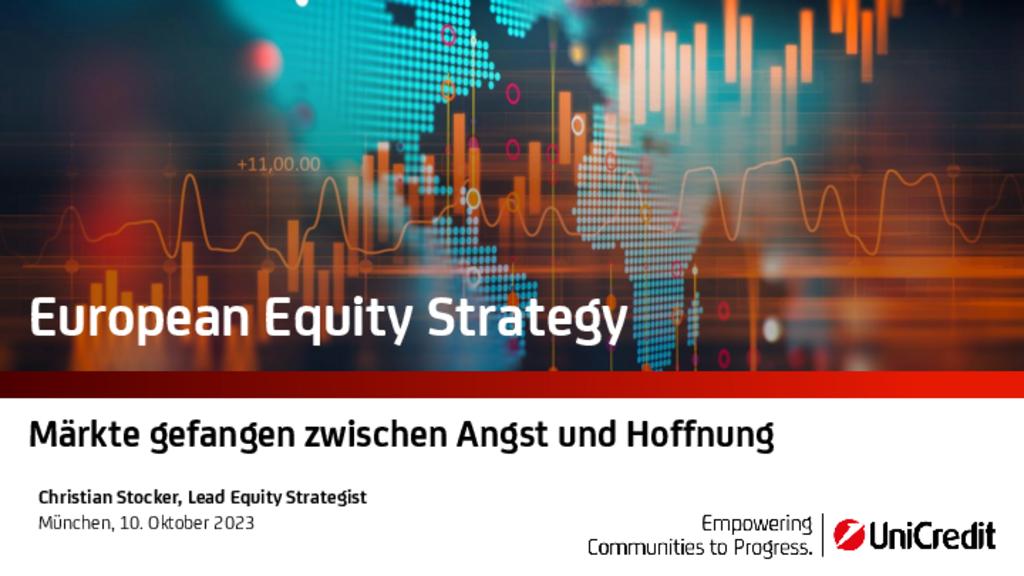 +11,00.00

European Equity Strategy

Märkte gefangen zwischen Angst und Hoffnung

Christian Stocker, Lead Equity Strategist
München, 10. Oktober 2023

Empowering
Communities to Progress.

UniCredit